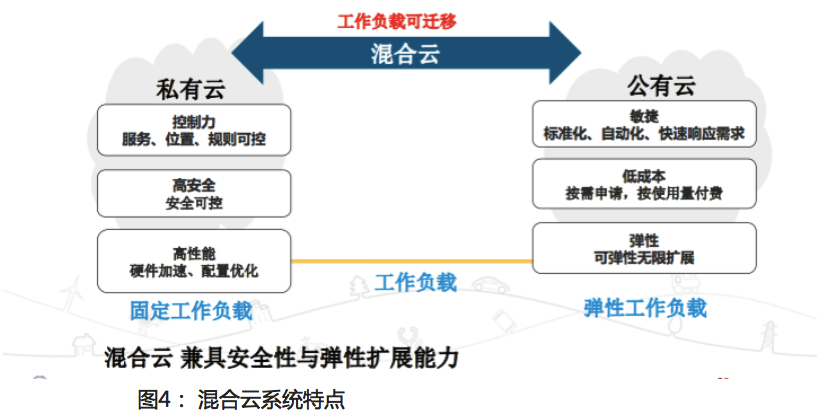 工作负载可迁移

混合云

私有云

控制力
服务、位置、规则可控

高安全
安全可控

高性能
硬件加速、配置优化

固定工作负载

工作负载

公有云

敏捷
标准化、自动化、快速响应需求

低成本
按需申请，按使用量付费

弹性
可弹性无限扩展

弹性工作负载

混合云 兼具安全性与弹性扩展能力

图4： 混合云系统特点